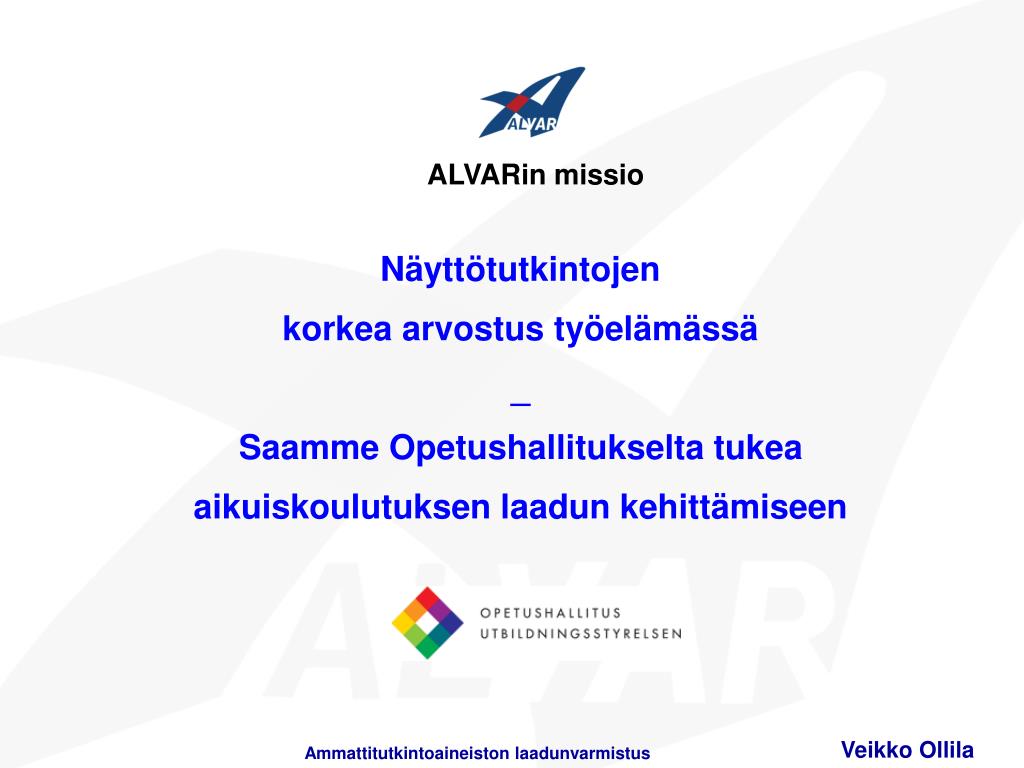 ALVAR

ALVARin missio

Näyttötutkintojen
korkea arvostus työelämässä
–
Saamme Opetushallitukselta tukea
aikuiskoulutuksen laadun kehittämiseen

OPETUSHALLITUS
UTBILDNINGSSTYRELSEN

ALVAR

Ammattitutkintoaineiston laadunvarmistus

Veikko Ollila